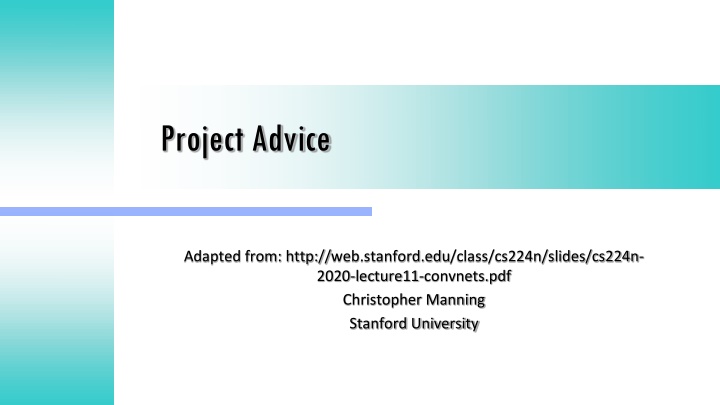 Project Advice

Adapted from: http://web.stanford.edu/class/cs224n/slides/cs224n-2020-lecture11-convnets.pdf

Christopher Manning

Stanford University